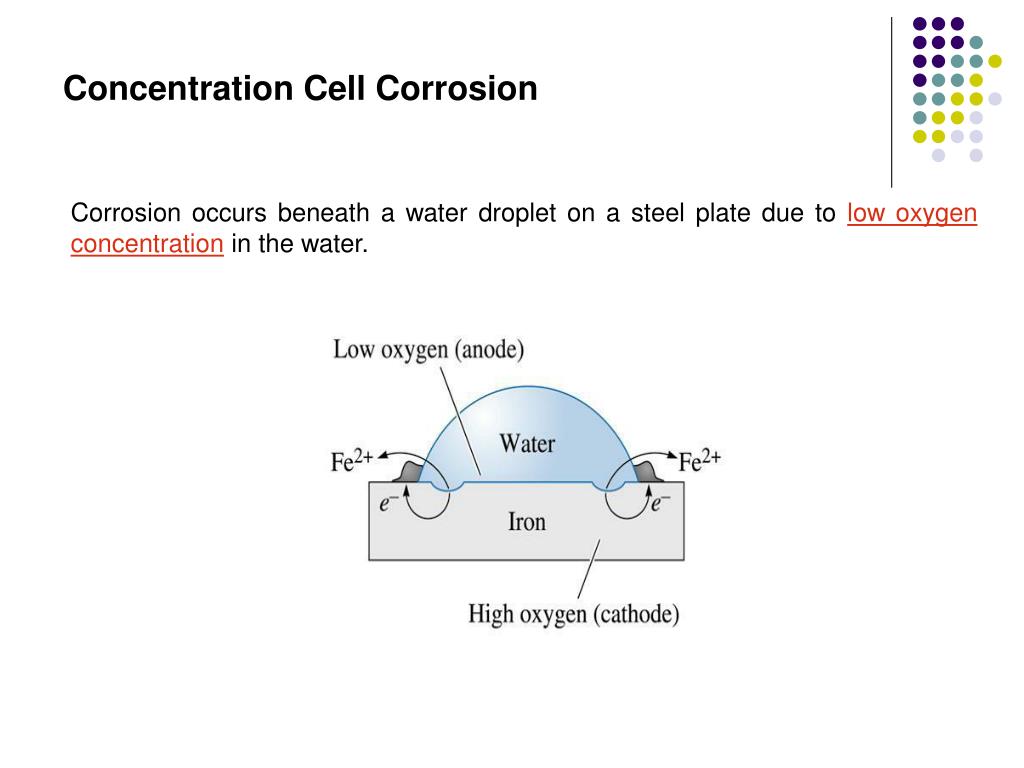 Concentration Cell Corrosion

Corrosion occurs beneath a water droplet on a steel plate due to low oxygen concentration in the water.

Low oxygen (anode)

Water

$Fe^{2+}$

$Fe^{2+}$

$e^-$

$e^-$

Iron

High oxygen (cathode)